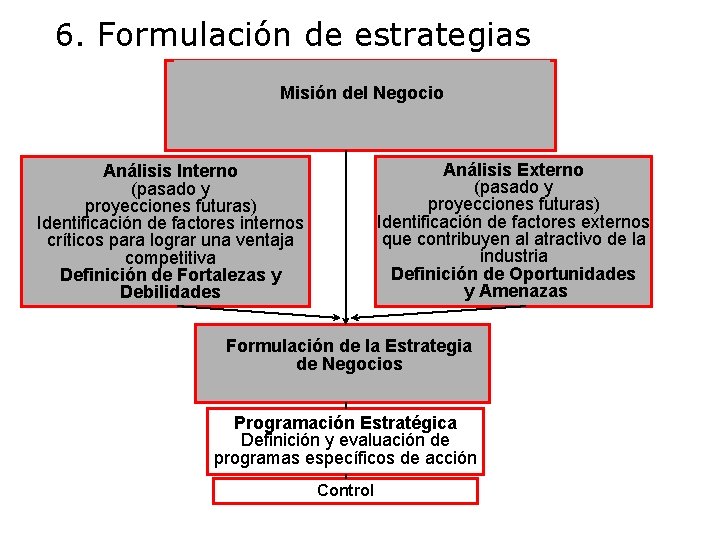 6. Formulación de estrategias

Misión del Negocio

Análisis Interno
(pasado y proyecciones futuras)
Identificación de factores internos críticos para lograr una ventaja competitiva
Definición de Fortalezas y Debilidades

Análisis Externo
(pasado y proyecciones futuras)
Identificación de factores externos que contribuyen al atractivo de la industria
Definición de Oportunidades y Amenazas

Formulación de la Estrategia de Negocios

Programación Estratégica
Definición y evaluación de programas específicos de acción

Control